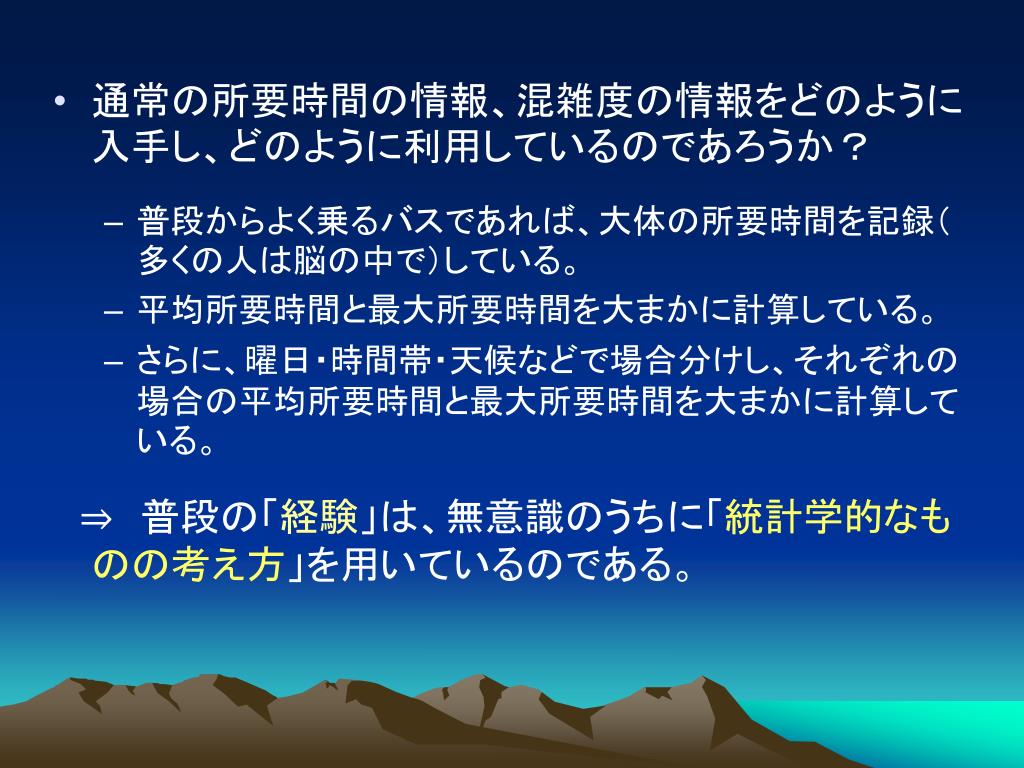 • 通常の所要時間の情報、混雑度の情報をどのように入手し、どのように利用しているのであろうか？

– 普段からよく乗るバスであれば、大体の所要時間を記録（多くの人は脳の中で）している。
– 平均所要時間と最大所要時間を大まかに計算している。
– さらに、曜日・時間帯・天候などで場合分けし、それぞれの場合の平均所要時間と最大所要時間を大まかに計算している。

⇒ 普段の「経験」は、無意識のうちに「統計学的なものの考え方」を用いているのである。